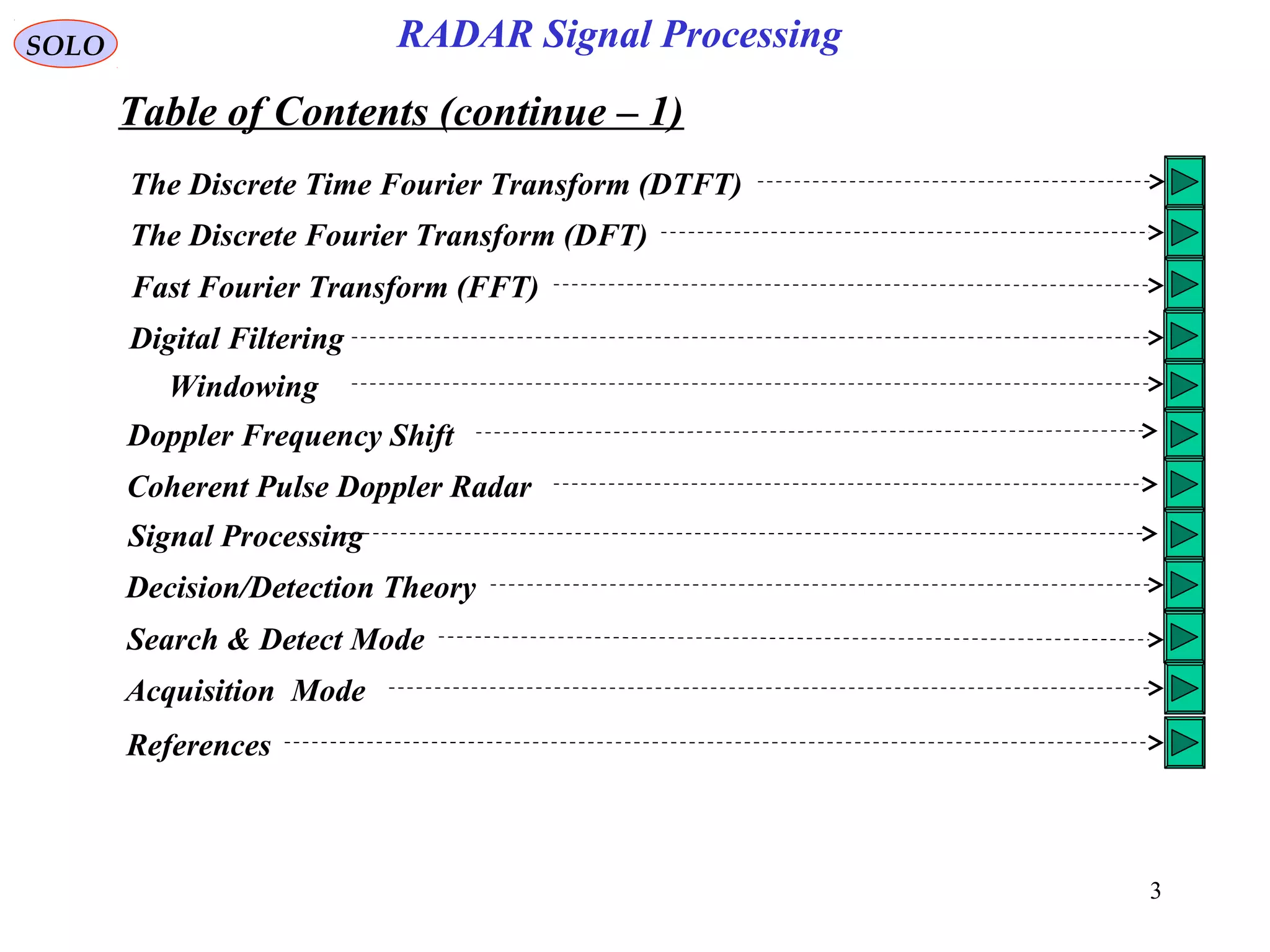 SOLO

RADAR Signal Processing

Table of Contents (continue – 1)

The Discrete Time Fourier Transform (DTFT)

The Discrete Fourier Transform (DFT)

Fast Fourier Transform (FFT)

Digital Filtering

Windowing

Doppler Frequency Shift

Coherent Pulse Doppler Radar

Signal Processing

Decision/Detection Theory

Search & Detect Mode

Acquisition Mode

References

3